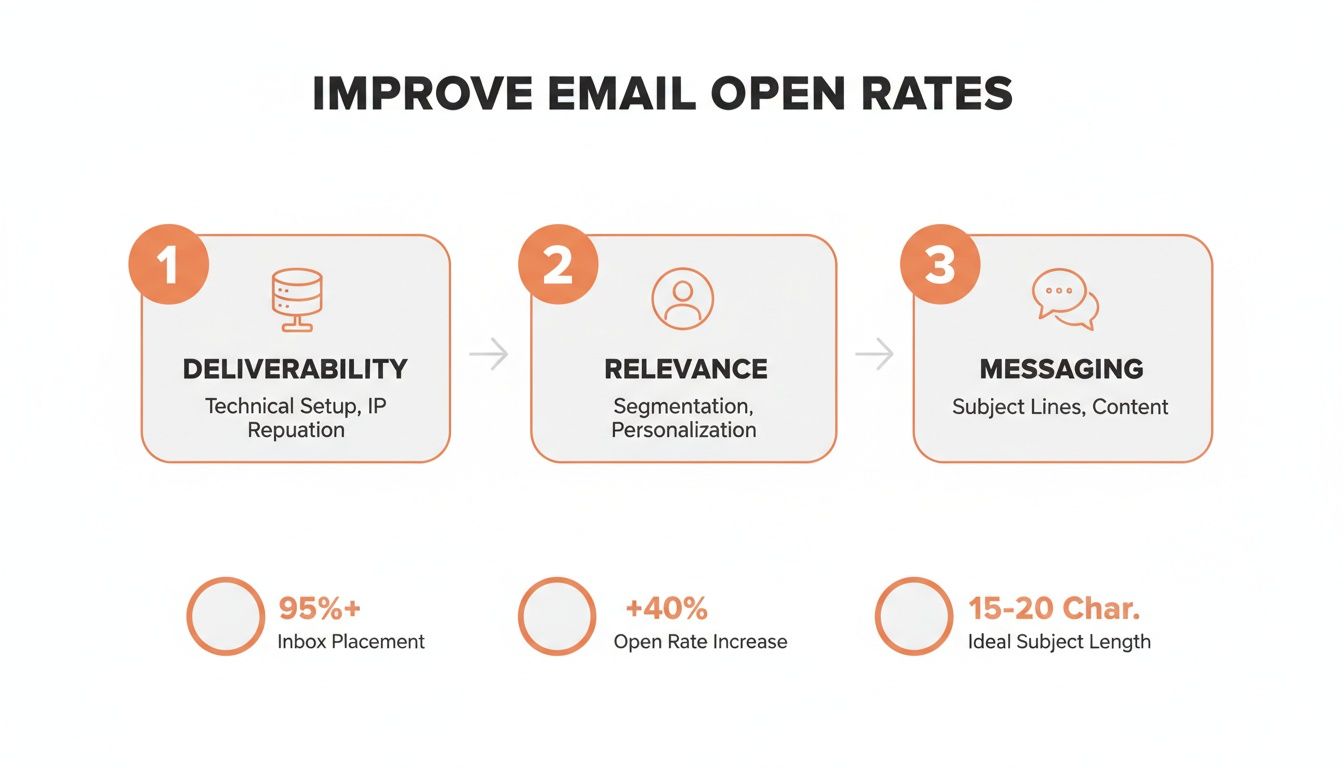 IMPROVE EMAIL OPEN RATES

1
DELIVERABILITY
Technical Setup, IP Repuation

2
RELEVANCE
Segmentation, Personalization

3
MESSAGING
Subject Lines, Content

95%+
Inbox Placement

+40%
Open Rate Increase

15-20 Char.
Ideal Subject Length